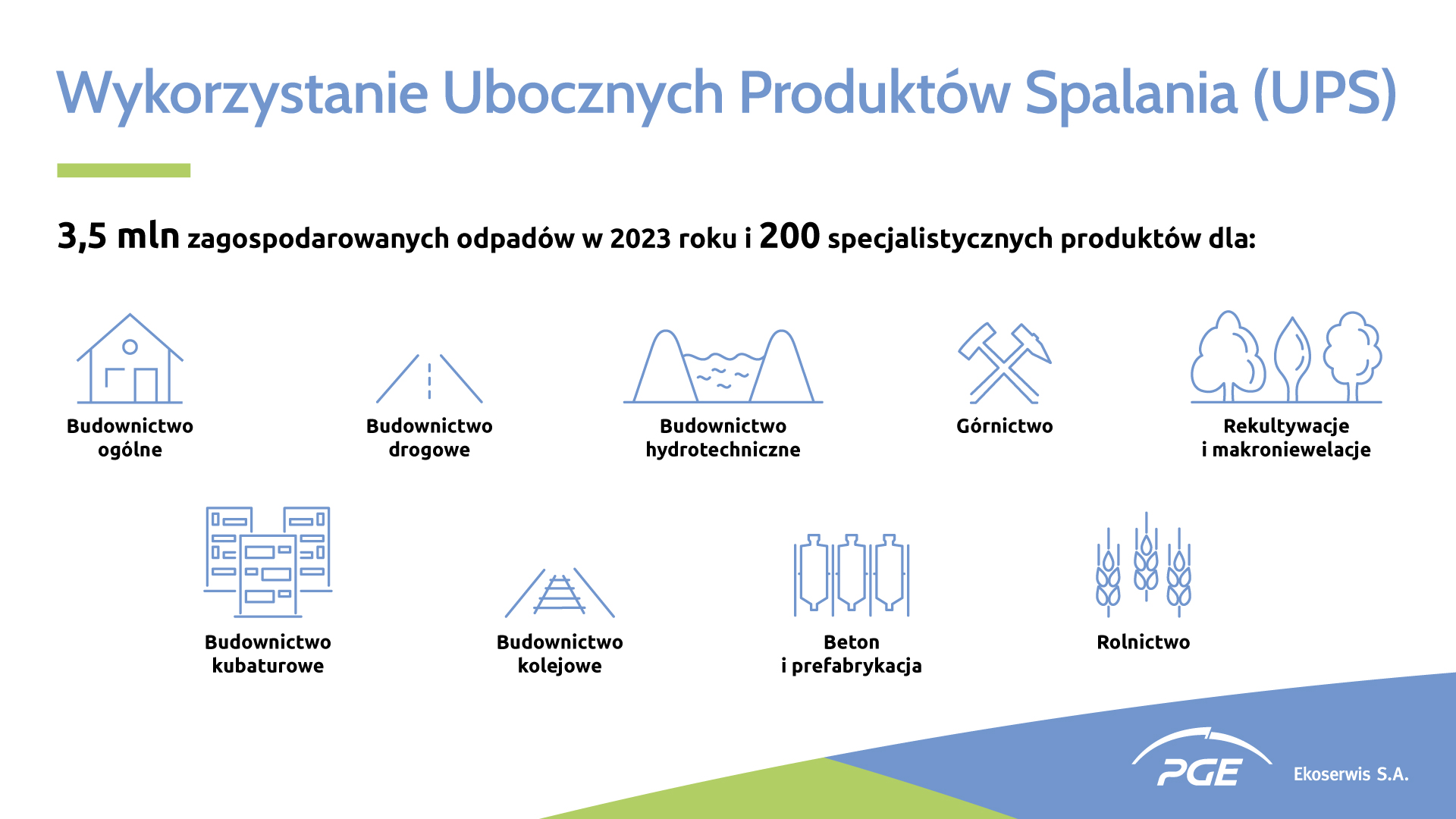 Wykorzystanie Ubocznych Produktów Spalania (UPS)

3,5 mln zagospodarowanych odpadów w 2023 roku i 200 specjalistycznych produktów dla:

Budownictwo ogólne

Budownictwo drogowe

Budownictwo hydrotechniczne

Górnictwo

Rekultywacje i makroniewelacje

Budownictwo kubaturowe

Budownictwo kolejowe

Beton i prefabrykacja

Rolnictwo

PGE

Ekoserwis S.A.